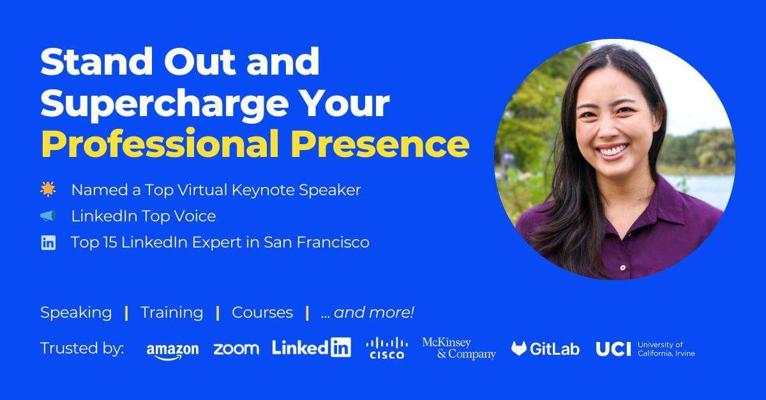 Stand Out and Supercharge Your Professional Presence

Named a Top Virtual Keynote Speaker

LinkedIn Top Voice

Top 15 LinkedIn Expert in San Francisco

Speaking | Training | Courses | ... and more!

Trusted by: amazon zoom LinkedIn CISCO McKinsey & Company GitLab UCI University of California, Irvine